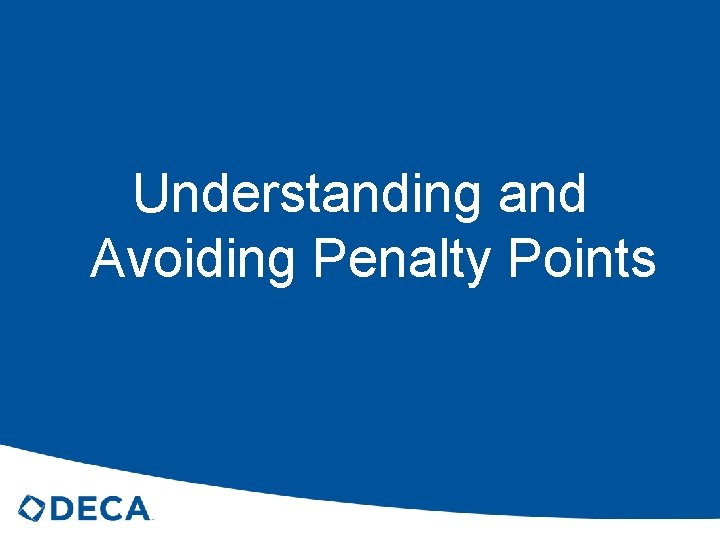 Understanding and Avoiding Penalty Points

DECA